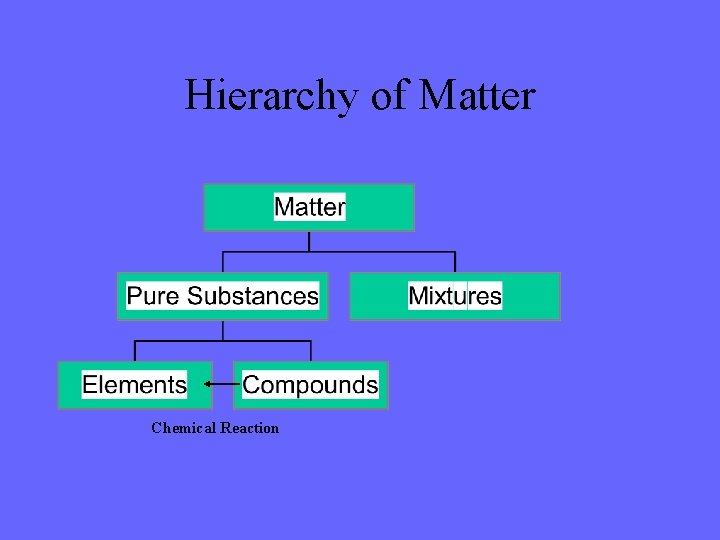 Hierarchy of Matter

Matter

Pure Substances

Mixtures

Elements

Compounds

Chemical Reaction